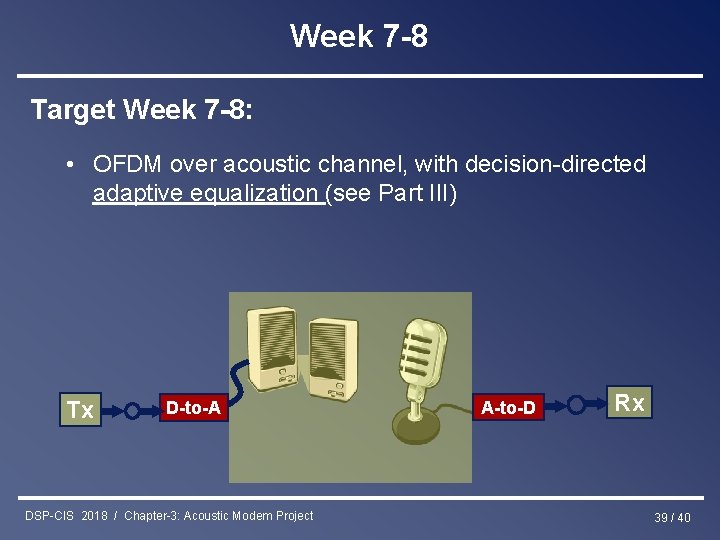 Week 7-8

Target Week 7-8:

• OFDM over acoustic channel, with decision-directed adaptive equalization (see Part III)

Tx

D-to-A

A-to-D

Rx

DSP-CIS 2018 / Chapter-3: Acoustic Modem Project

39 / 40